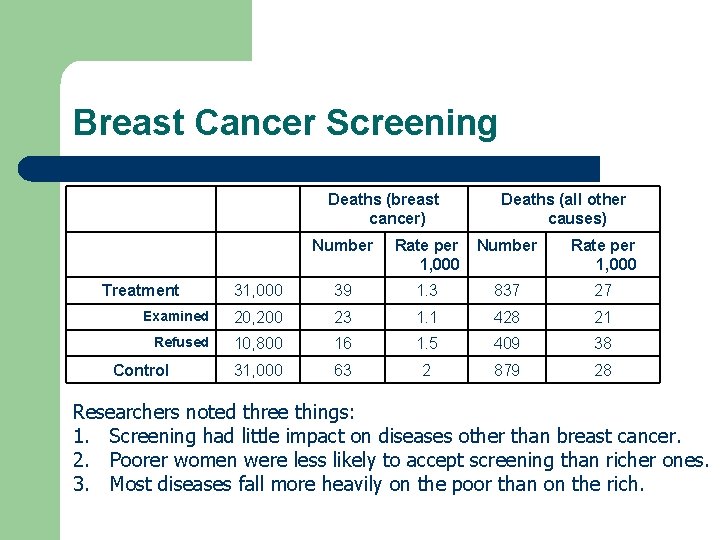 Breast Cancer Screening

| | | Deaths (breast cancer) | | Deaths (all other causes) | |
|---|---|---|---|---|---|
| | | Number | Rate per 1,000 | Number | Rate per 1,000 |
| Treatment | 31,000 | 39 | 1.3 | 837 | 27 |
| Examined | 20,200 | 23 | 1.1 | 428 | 21 |
| Refused | 10,800 | 16 | 1.5 | 409 | 38 |
| Control | 31,000 | 63 | 2 | 879 | 28 |

Researchers noted three things:
1. Screening had little impact on diseases other than breast cancer.
2. Poorer women were less likely to accept screening than richer ones.
3. Most diseases fall more heavily on the poor than on the rich.